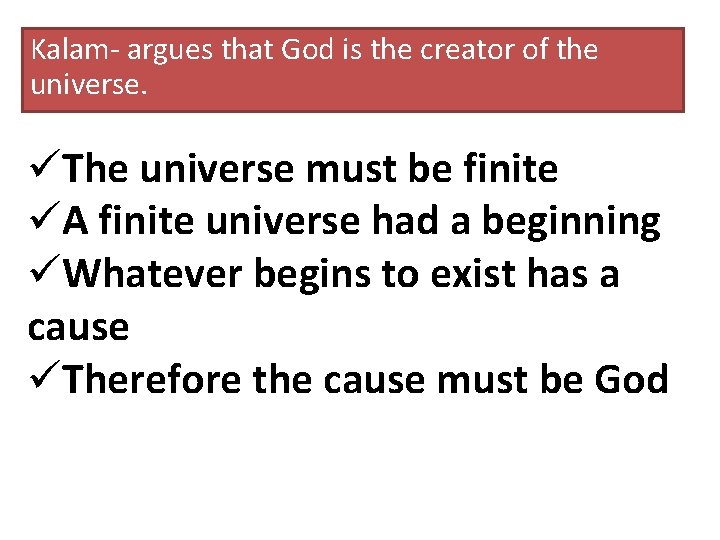 Kalam- argues that God is the creator of the universe.

✓The universe must be finite
✓A finite universe had a beginning
✓Whatever begins to exist has a cause
✓Therefore the cause must be God